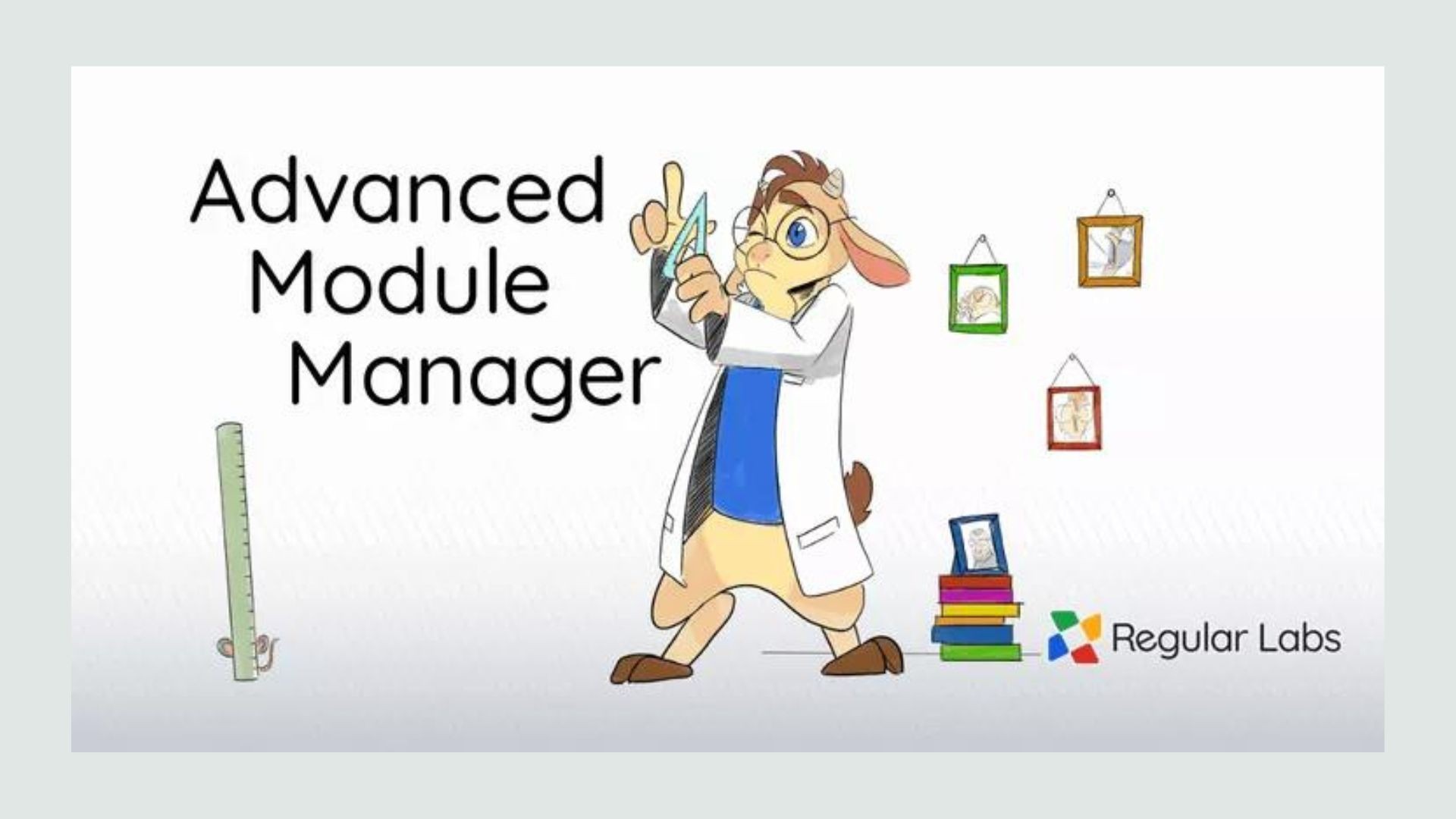 Advanced Module Manager

Regular Labs